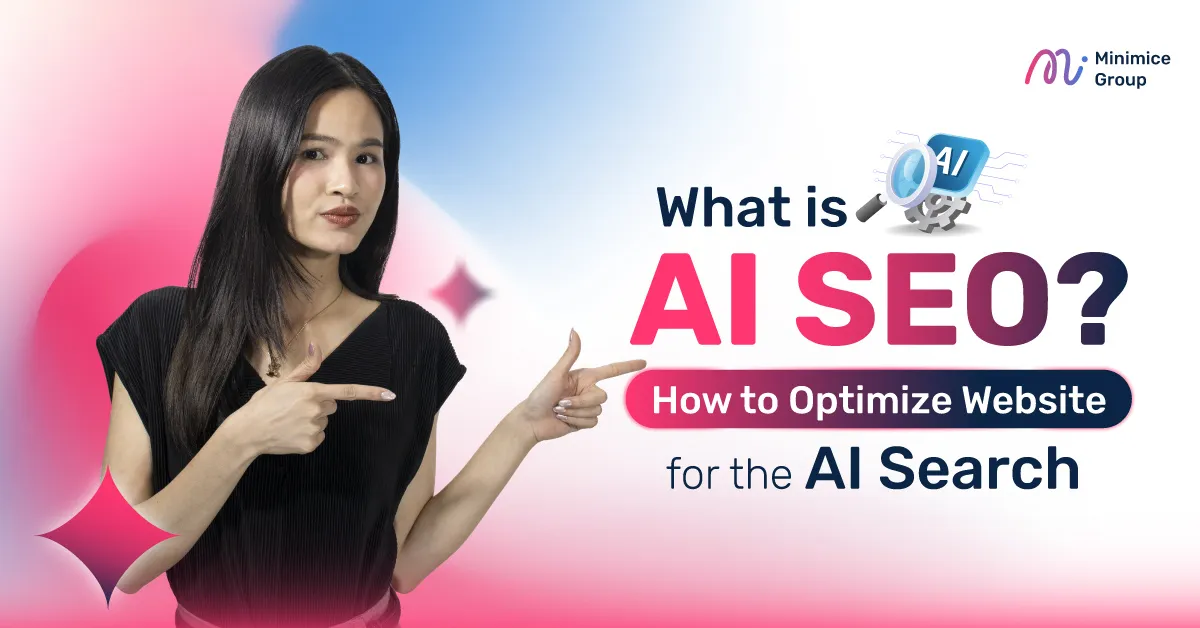 Minimice Group

What is AI

AI SEO?

How to Optimize Website for the AI Search